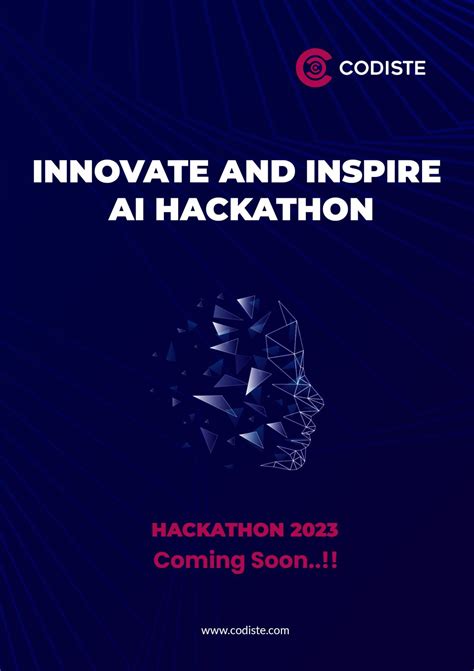 CODISTE

INNOVATE AND INSPIRE
AI HACKATHON

HACKATHON 2023
Coming Soon..!!

www.codiste.com